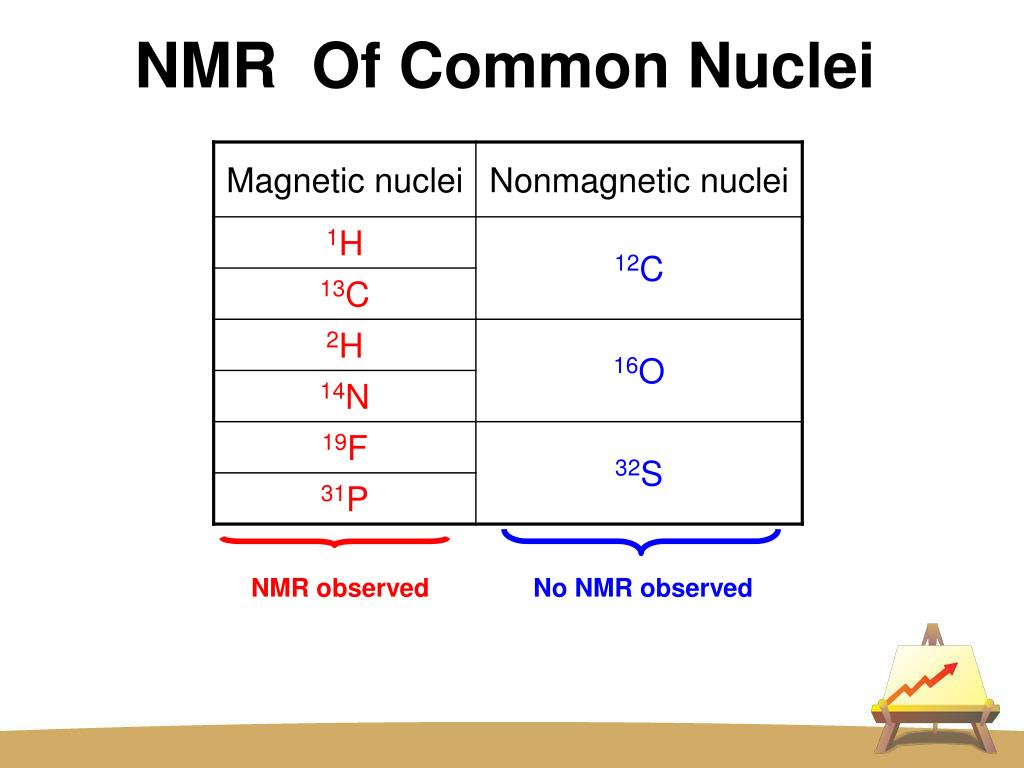 NMR Of Common Nuclei

| Magnetic nuclei | Nonmagnetic nuclei |
|---|---|
| $^{1}H$ | $^{12}C$ |
| $^{13}C$ | |
| $^{2}H$ | $^{16}O$ |
| $^{14}N$ | |
| $^{19}F$ | $^{32}S$ |
| $^{31}P$ | |

NMR observed

No NMR observed